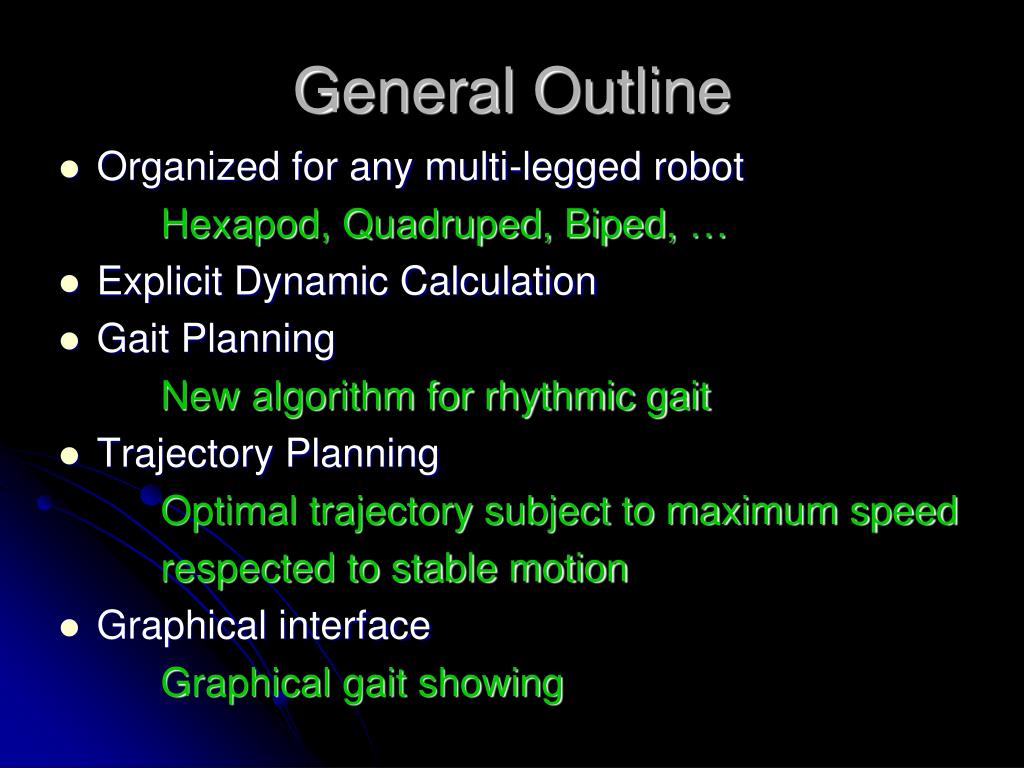 General Outline

- Organized for any multi-legged robot

Hexapod, Quadruped, Biped, …

- Explicit Dynamic Calculation
- Gait Planning

New algorithm for rhythmic gait

- Trajectory Planning

Optimal trajectory subject to maximum speed respected to stable motion

- Graphical interface

Graphical gait showing